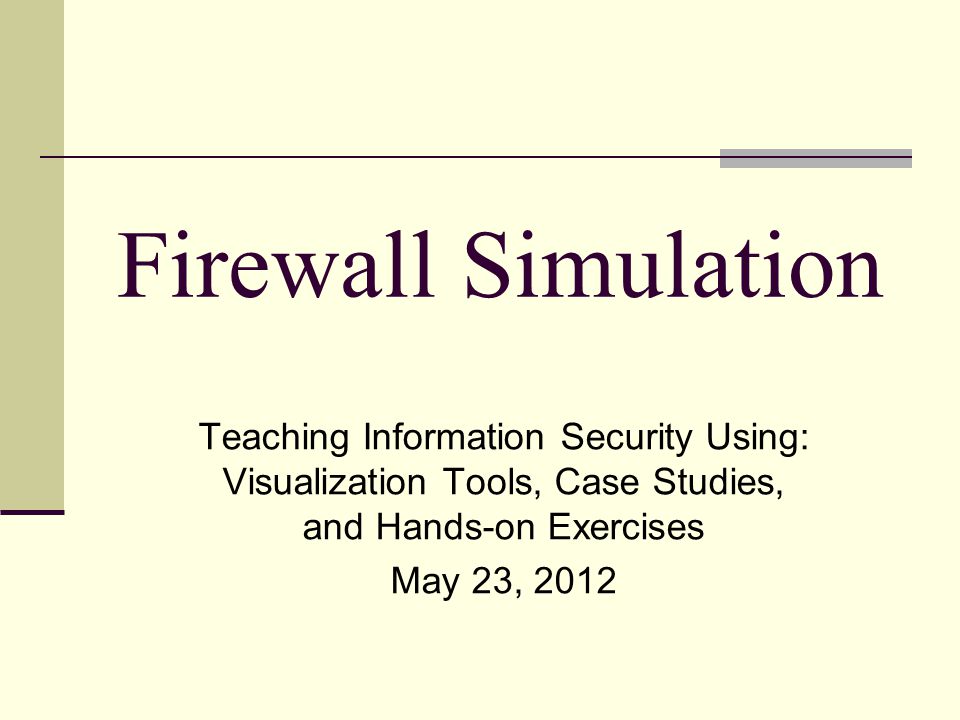 Firewall Simulation

Teaching Information Security Using: Visualization Tools, Case Studies, and Hands-on Exercises

May 23, 2012